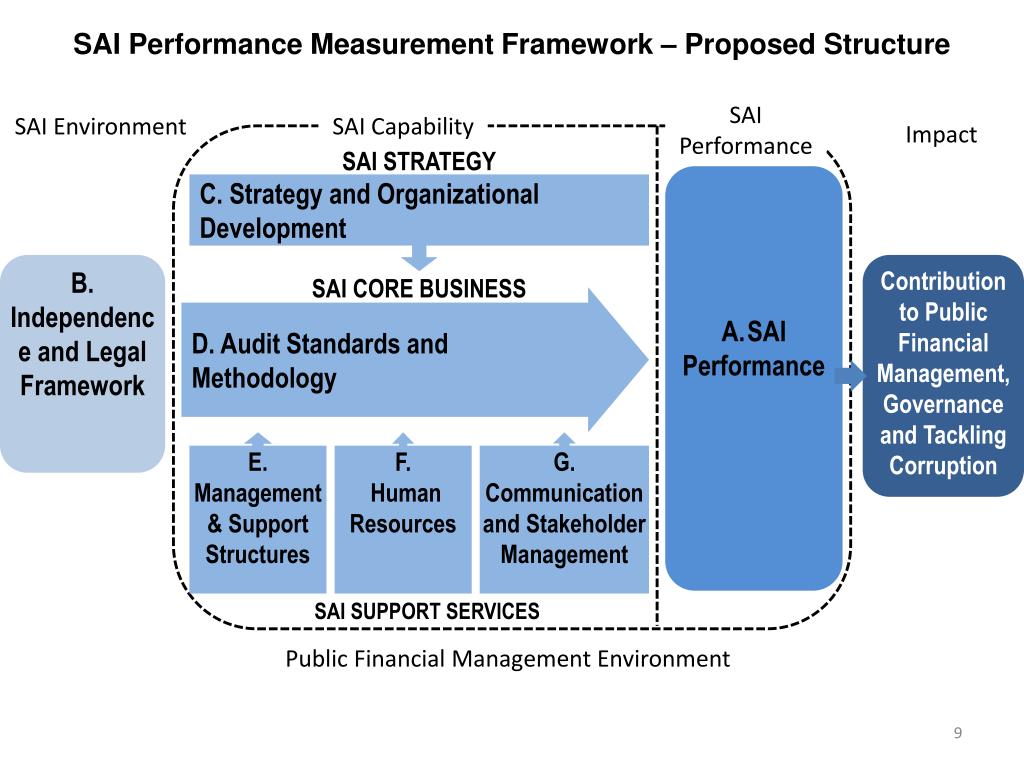 SAI Performance Measurement Framework – Proposed Structure

SAI Environment

SAI Capability

SAI Performance

Impact

SAI STRATEGY

C. Strategy and Organizational Development

B. Independence and Legal Framework

SAI CORE BUSINESS

D. Audit Standards and Methodology

A. SAI Performance

Contribution to Public Financial Management, Governance and Tackling Corruption

E. Management & Support Structures

F. Human Resources

G. Communication and Stakeholder Management

SAI SUPPORT SERVICES

Public Financial Management Environment

9